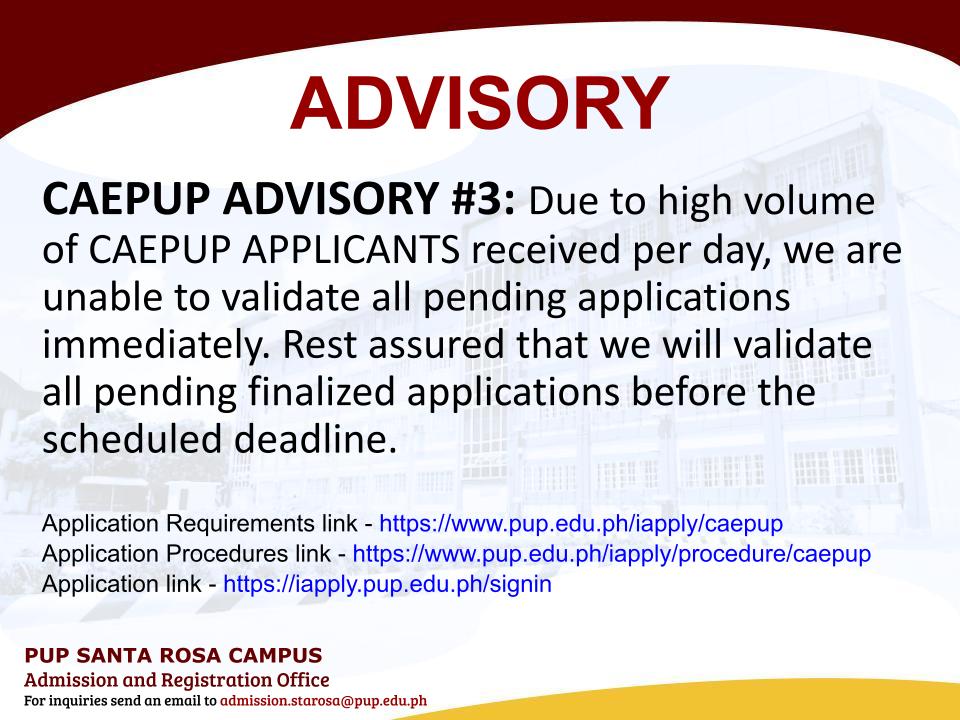 ADVISORY

CAEPUP ADVISORY #3: Due to high volume of CAEPUP APPLICANTS received per day, we are unable to validate all pending applications immediately. Rest assured that we will validate all pending finalized applications before the scheduled deadline.

Application Requirements link - https://www.pup.edu.ph/iapply/caepup
Application Procedures link - https://www.pup.edu.ph/iapply/procedure/caepup
Application link - https://iapply.pup.edu.ph/signin

PUP SANTA ROSA CAMPUS
Admission and Registration Office
For inquiries send an email to admission.starosa@pup.edu.ph